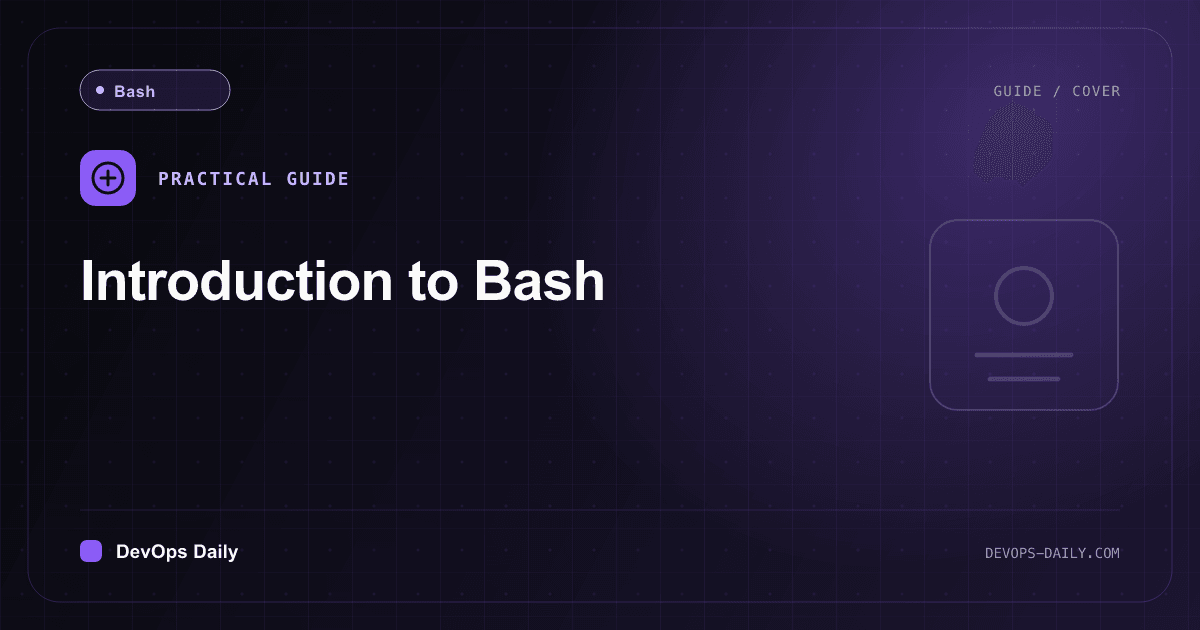 Bash

GUIDE / COVER

PRACTICAL GUIDE

Introduction to Bash

DevOps Daily

DEVOPS-DAILY.COM